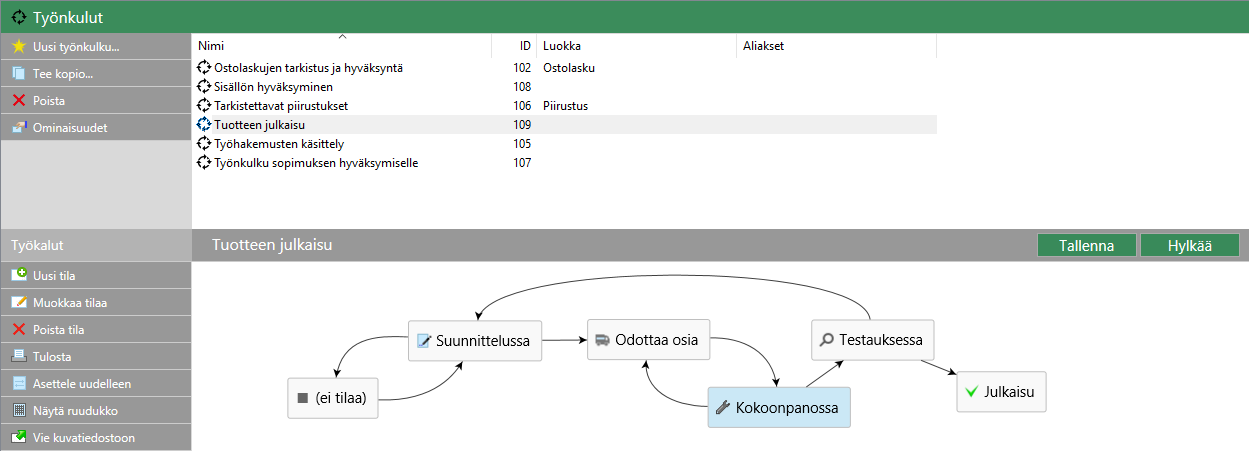 Työnkulut

Uusi työnkulku...
Tee kopio...
Poista
Ominaisuudet

| Nimi | ID | Luokka | Aliakset |
|---|---|---|---|
| Ostolaskujen tarkistus ja hyväksyntä | 102 | Ostolasku | |
| Sisällön hyväksyminen | 108 | | |
| Tarkistettavat piirustukset | 106 | Piirustus | |
| Tuotteen julkaisu | 109 | | |
| Työhakemusten käsittely | 105 | | |
| Työnkulku sopimuksen hyväksymiselle | 107 | | |

Työkalut
Uusi tila
Muokkaa tilaa
Poista tila
Tulosta
Asettele uudelleen
Näytä ruudukko
Vie kuvatiedostoon

Tuotteen julkaisu
Tallenna
Hylkää

Suunnittelussa
Odottaa osia
Testauksessa
(ei tilaa)
Kokoonpanossa
Julkaisu